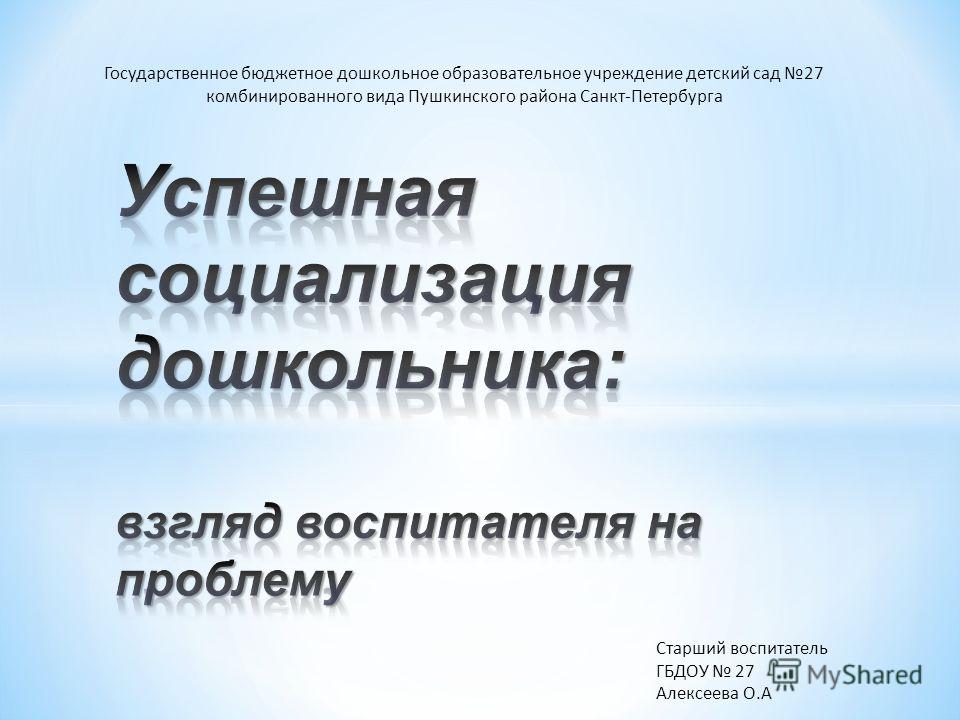 Государственное бюджетное дошкольное образовательное учреждение детский сад №27 комбинированного вида Пушкинского района Санкт-Петербурга

Успешная социализация дошкольника:

взгляд воспитателя на проблему

Старший воспитатель
ГБДОУ № 27
Алексеева О.А

MyShared